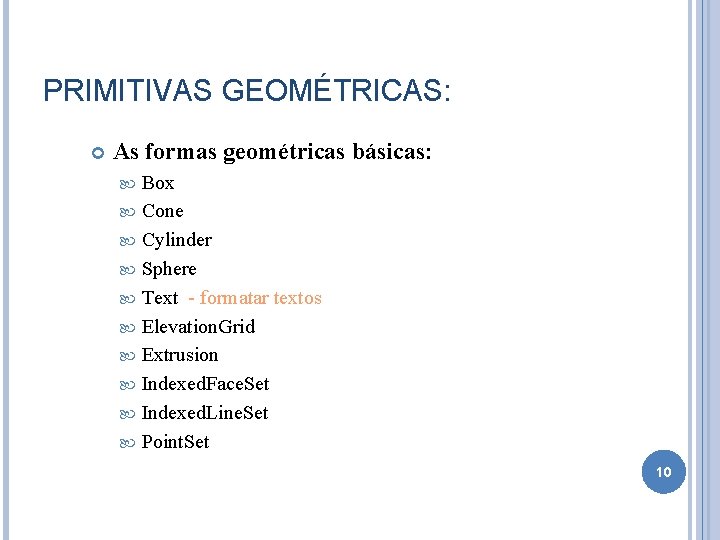 PRIMITIVAS GEOMÉTRICAS:

As formas geométricas básicas:
Box
Cone
Cylinder
Sphere
Text - formatar textos
ElevationGrid
Extrusion
IndexedFaceSet
IndexedLineSet
PointSet

10